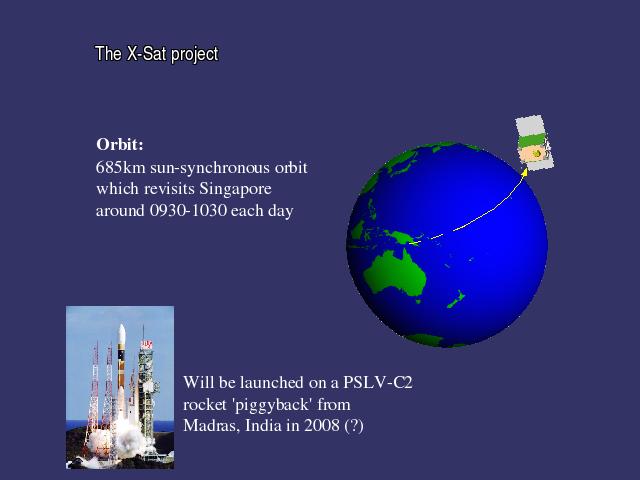 The X-Sat project

**Orbit:**
685km sun-synchronous orbit which revisits Singapore around 0930-1030 each day

Will be launched on a PSLV-C2 rocket 'piggyback' from Madras, India in 2008 (?)